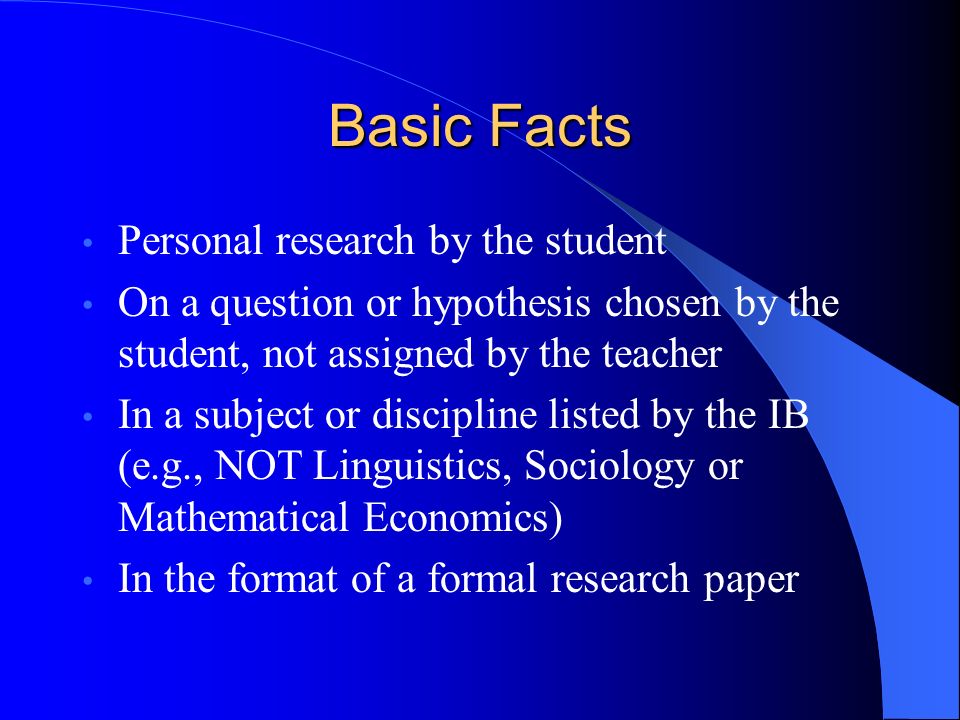 Basic Facts

• Personal research by the student
• On a question or hypothesis chosen by the student, not assigned by the teacher
• In a subject or discipline listed by the IB (e.g., NOT Linguistics, Sociology or Mathematical Economics)
• In the format of a formal research paper